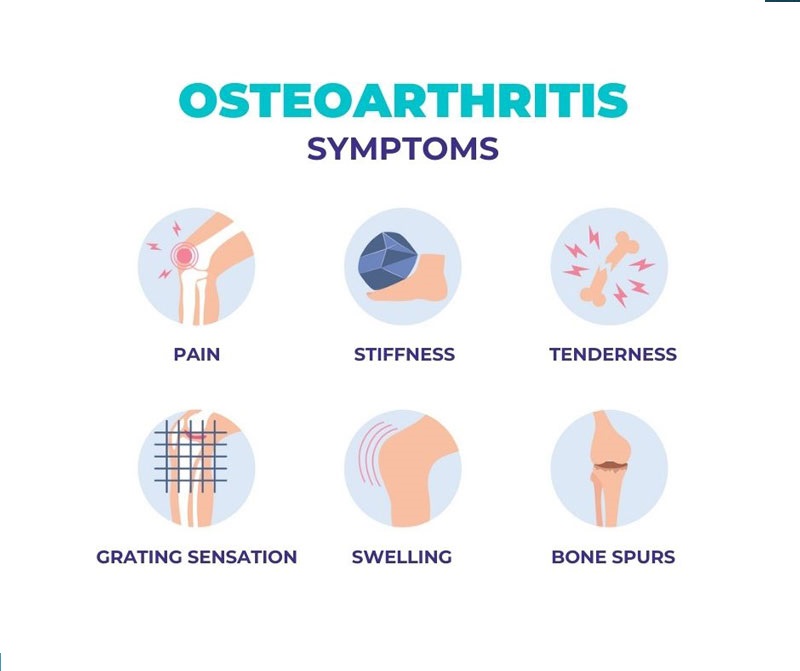 OSTEOARTHRITIS
SYMPTOMS

PAIN

STIFFNESS

TENDERNESS

GRATING SENSATION

SWELLING

BONE SPURS